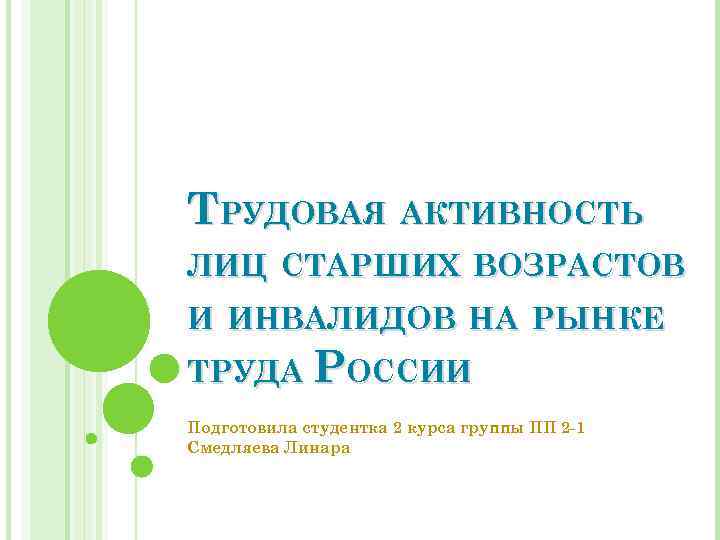 Трудовая активность лиц старших возрастов и инвалидов на рынке труда России

Подготовила студентка 2 курса группы ПП 2-1
Смедляева Линара